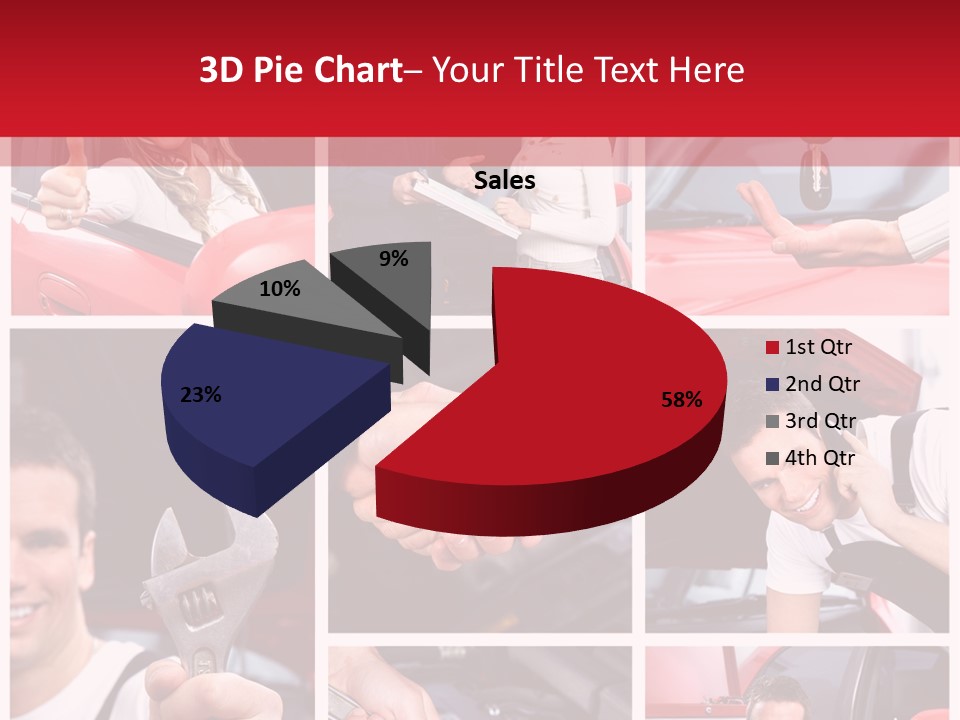 3D Pie Chart– Your Title Text Here

Sales

9%

10%

23%

58%

1st Qtr
2nd Qtr
3rd Qtr
4th Qtr